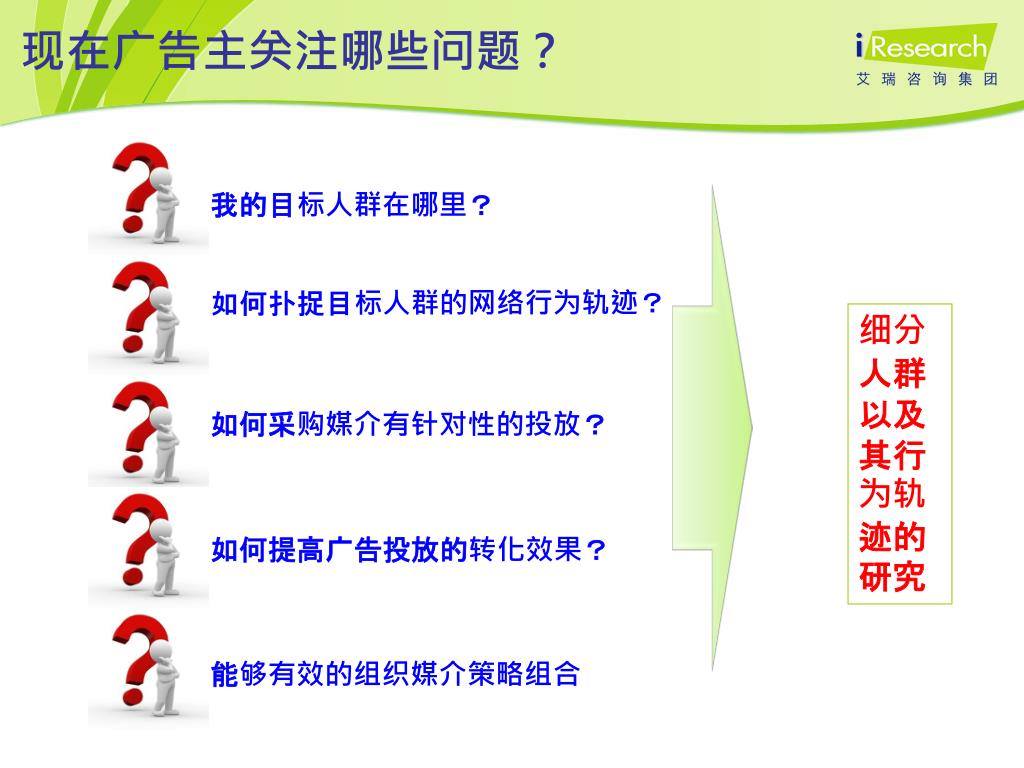 现在广告主关注哪些问题？

iResearch
艾瑞咨询集团

我的目标人群在哪里？

如何扑捉目标人群的网络行为轨迹？

如何采购媒介有针对性的投放？

如何提高广告投放的转化效果？

能够有效的组织媒介策略组合

细分人群以及其行为轨迹的研究